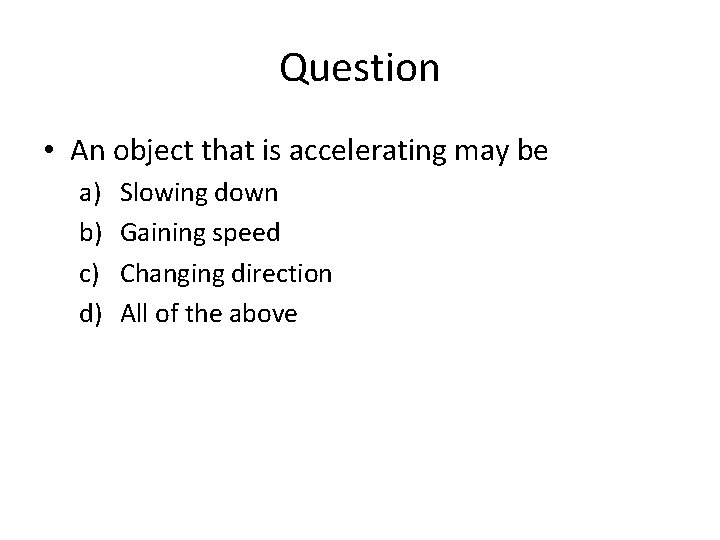 Question

• An object that is accelerating may be

a) Slowing down
b) Gaining speed
c) Changing direction
d) All of the above